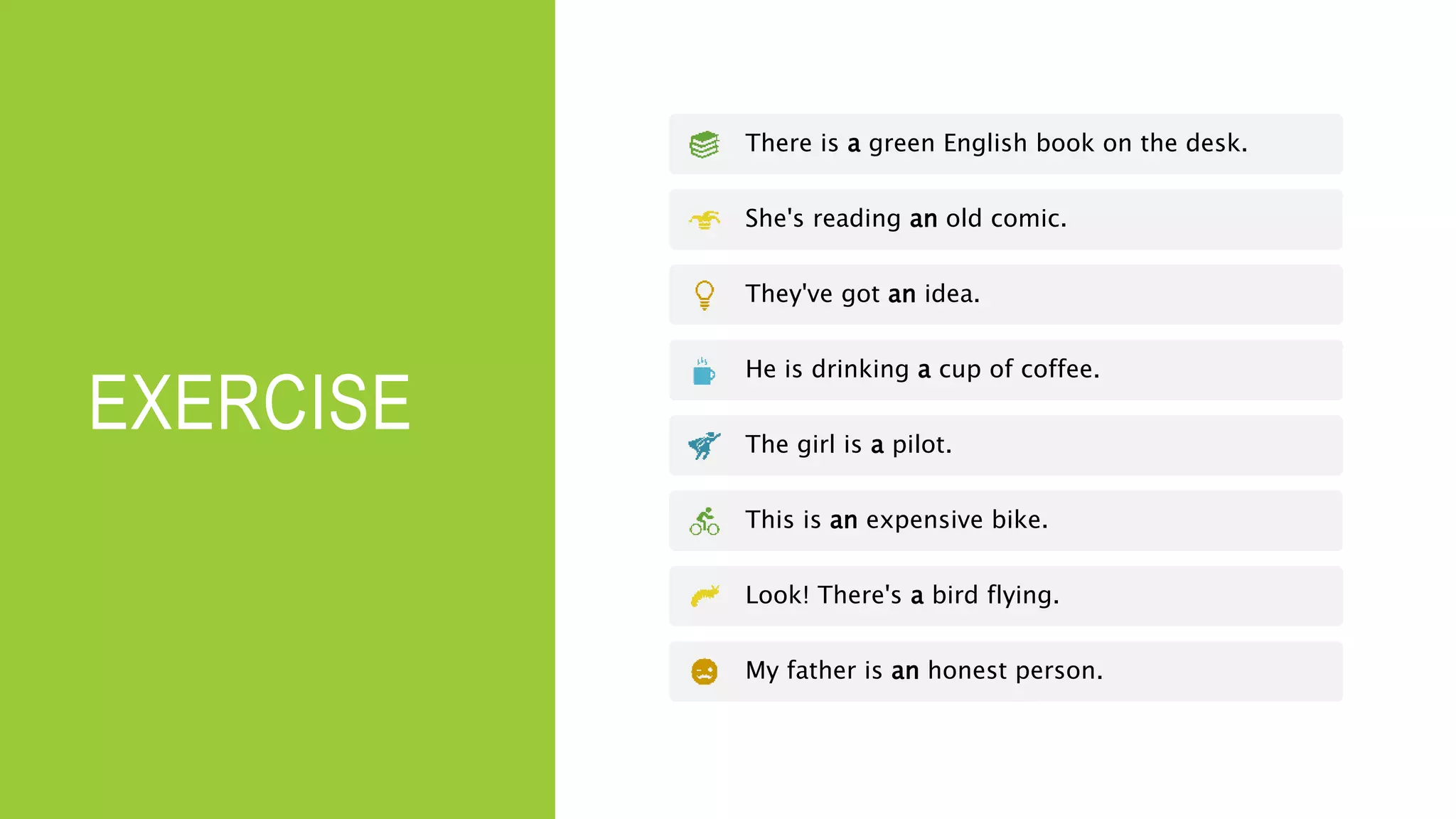 EXERCISE

There is a green English book on the desk.

She's reading an old comic.

They've got an idea.

He is drinking a cup of coffee.

The girl is a pilot.

This is an expensive bike.

Look! There's a bird flying.

My father is an honest person.